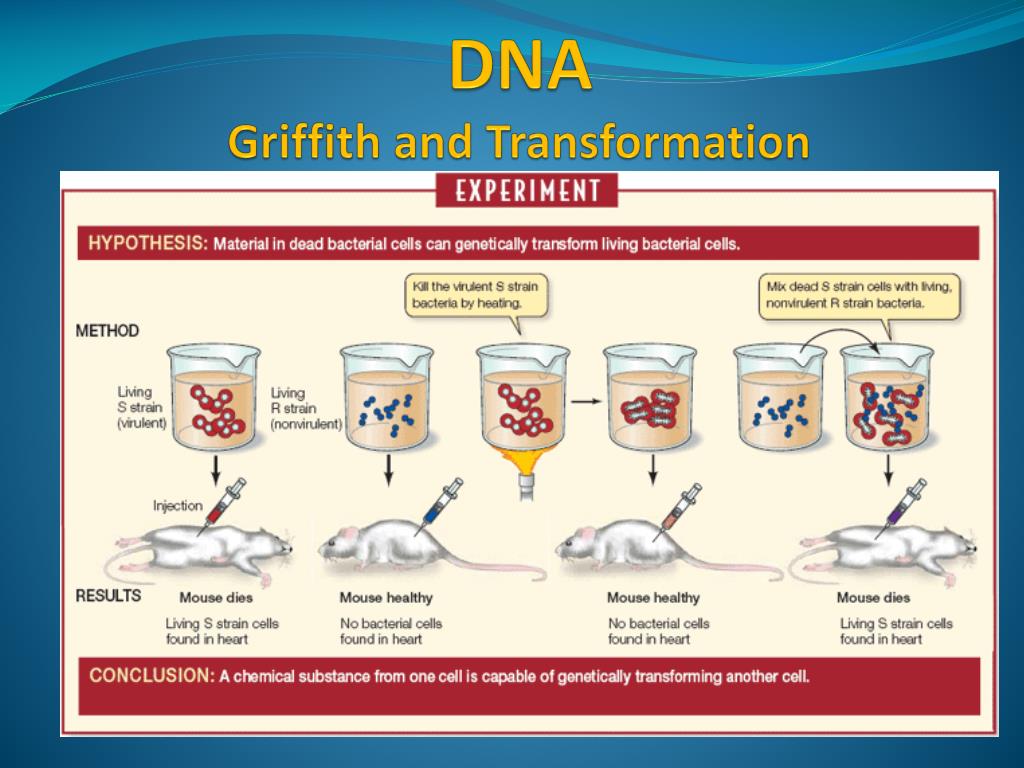 DNA

Griffith and Transformation

EXPERIMENT

HYPOTHESIS: Material in dead bacterial cells can genetically transform living bacterial cells.

Kill the virulent S strain bacteria by heating.

Mix dead S strain cells with living, nonvirulent R strain bacteria.

METHOD

Living S strain (virulent)

Living R strain (nonvirulent)

Injection

RESULTS

Mouse dies

Living S strain cells found in heart

Mouse healthy

No bacterial cells found in heart

Mouse healthy

No bacterial cells found in heart

Mouse dies

Living S strain cells found in heart

CONCLUSION: A chemical substance from one cell is capable of genetically transforming another cell.